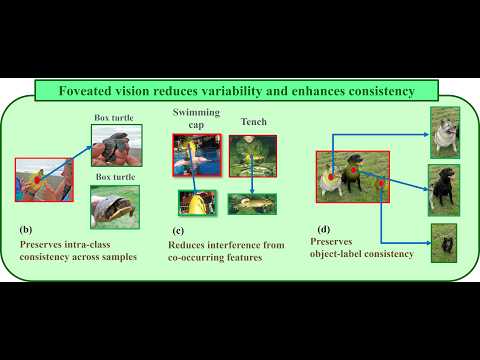 Foveated vision reduces variability and enhances consistency

Box turtle

Box turtle

(b)
Preserves intra-class consistency across samples

Swimming cap

Tench

(c)
Reduces interference from co-occurring features

(d)
Preserves object-label consistency